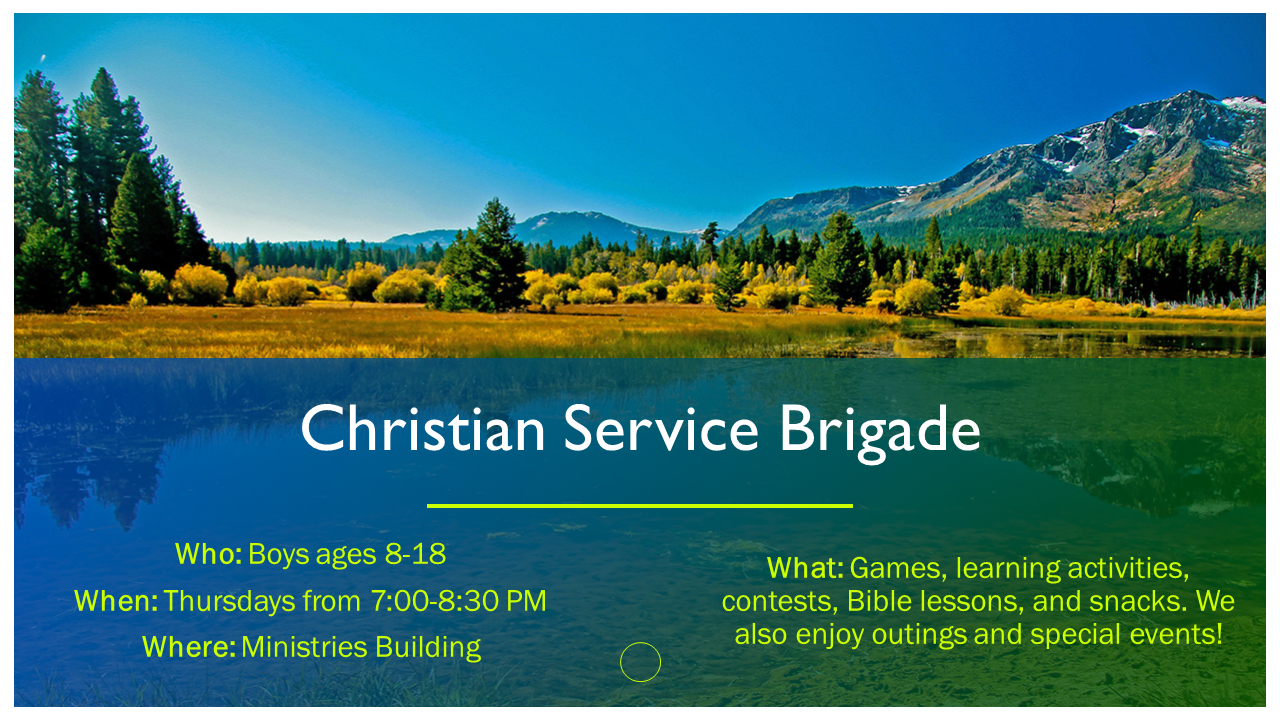 Christian Service Brigade

Who: Boys ages 8-18

When: Thursdays from 7:00-8:30 PM

Where: Ministries Building

What: Games, learning activities, contests, Bible lessons, and snacks. We also enjoy outings and special events!